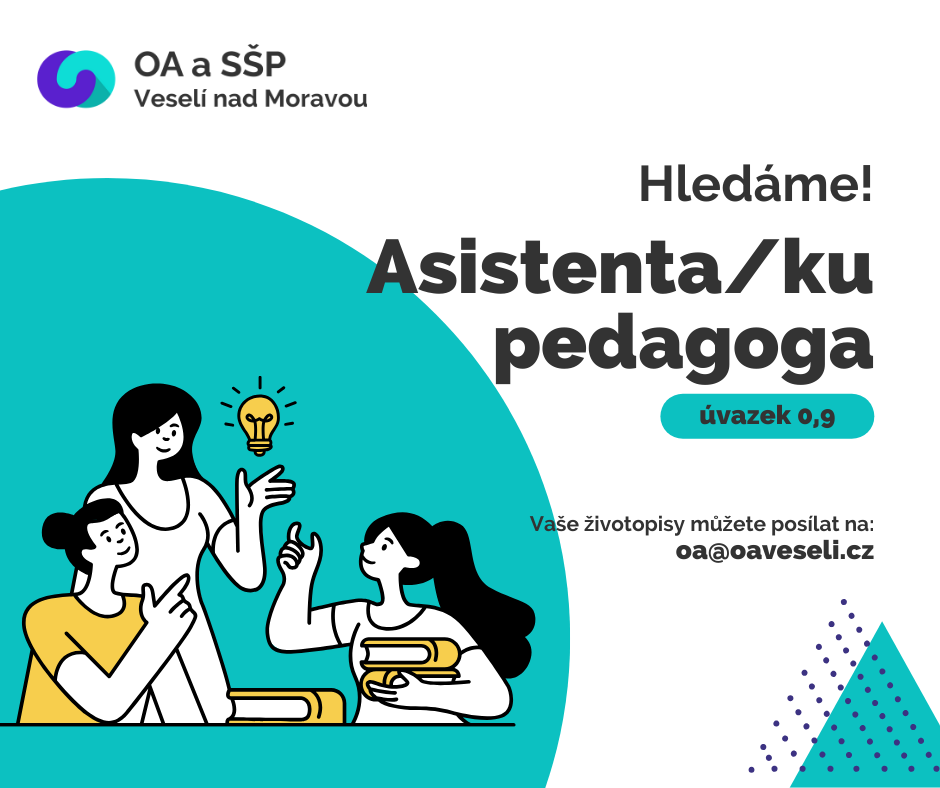 OA a SŠP
Veselí nad Moravou

Hledáme!

Asistenta/ku pedagoga

úvazek 0,9

Vaše životopisy můžete posílat na:
oa@oaveseli.cz